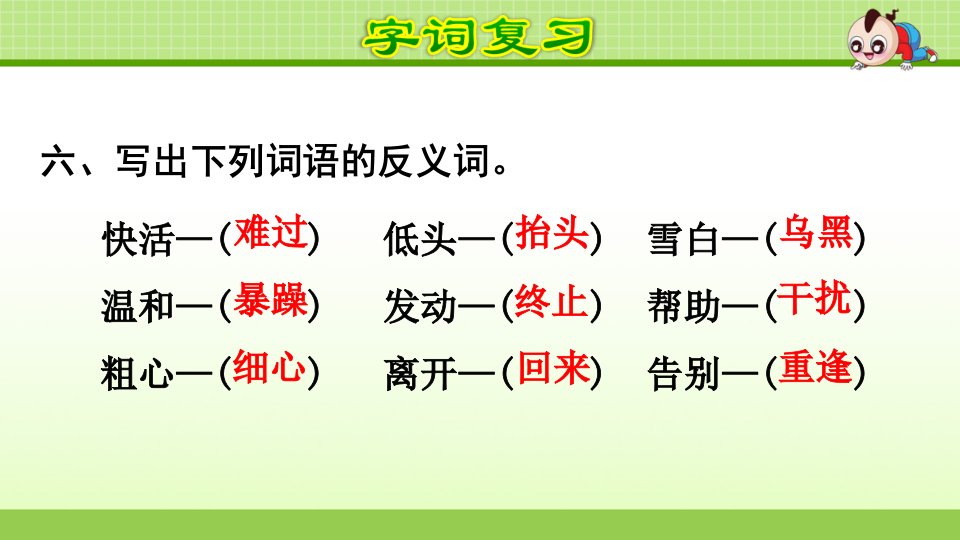 字词复习

六、写出下列词语的反义词。

快活—(难过)　低头—(抬头)　雪白—(乌黑)
温和—(暴躁)　发动—(终止)　帮助—(干扰)
粗心—(细心)　离开—(回来)　告别—(重逢)